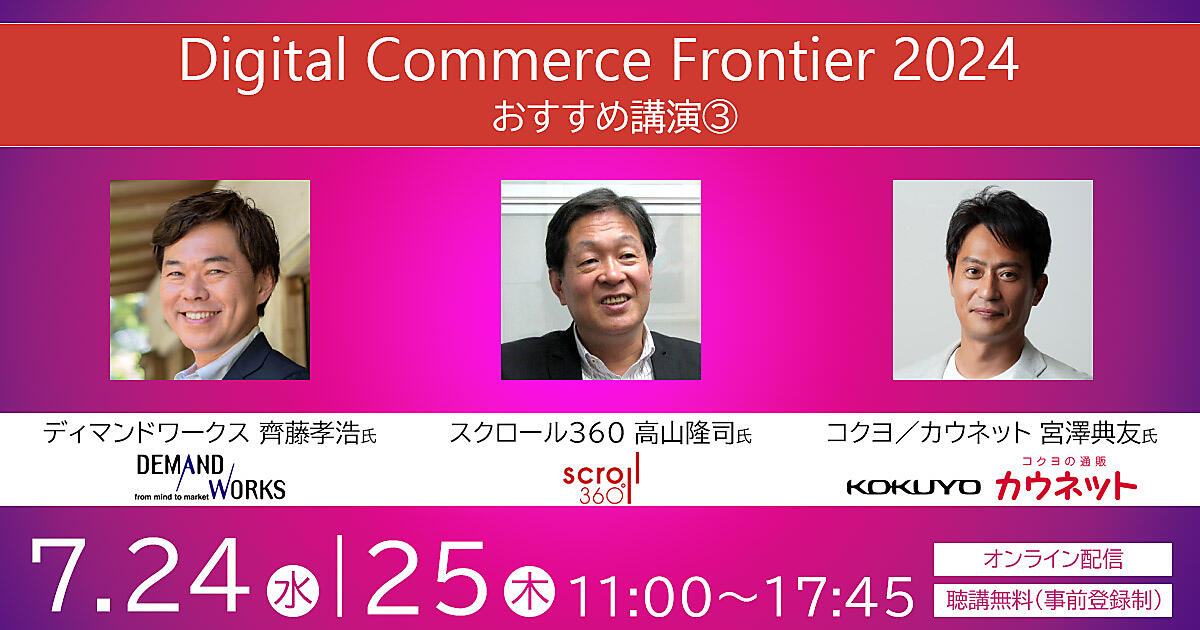 Digital Commerce Frontier 2024
おすすめ講演③

ディマンドワークス 齊藤孝浩氏
DEMAND WORKS
from mind to market

スクロール360 高山隆司氏
scroll 360°

コクヨ／カウネット 宮澤典友氏
KOKUYO
コクヨの通販
カウネット

7.24 水 | 25 木 11:00～17:45

オンライン配信
聴講無料（事前登録制）